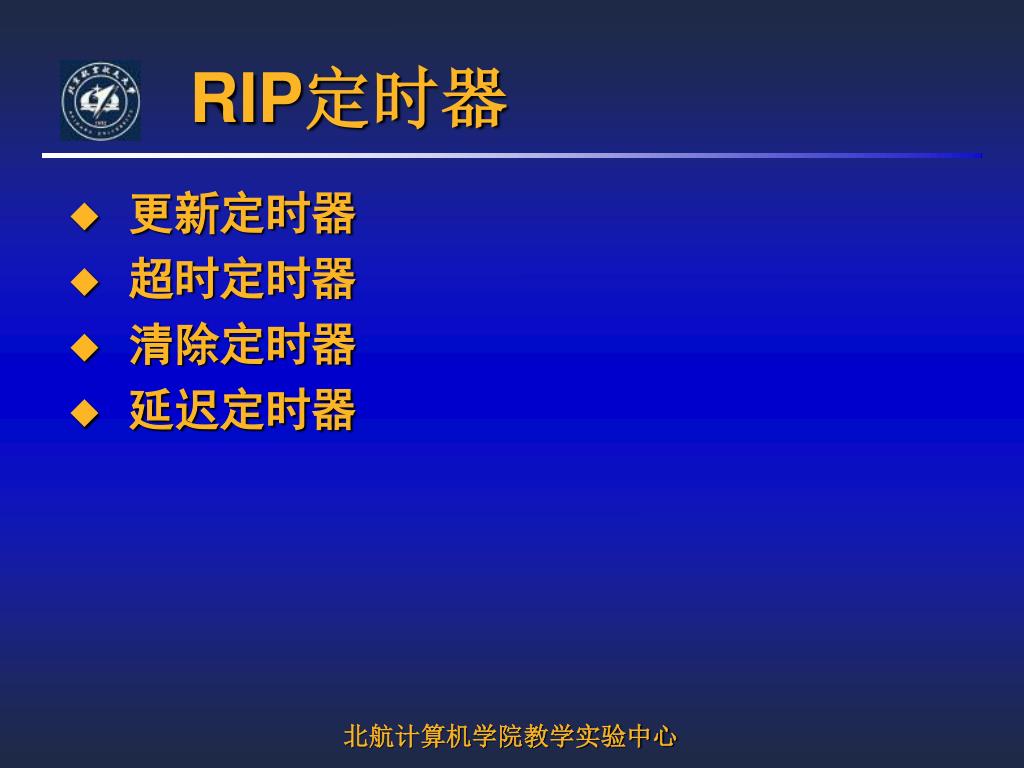 RIP定时器

◆ 更新定时器
◆ 超时定时器
◆ 清除定时器
◆ 延迟定时器

北航计算机学院教学实验中心